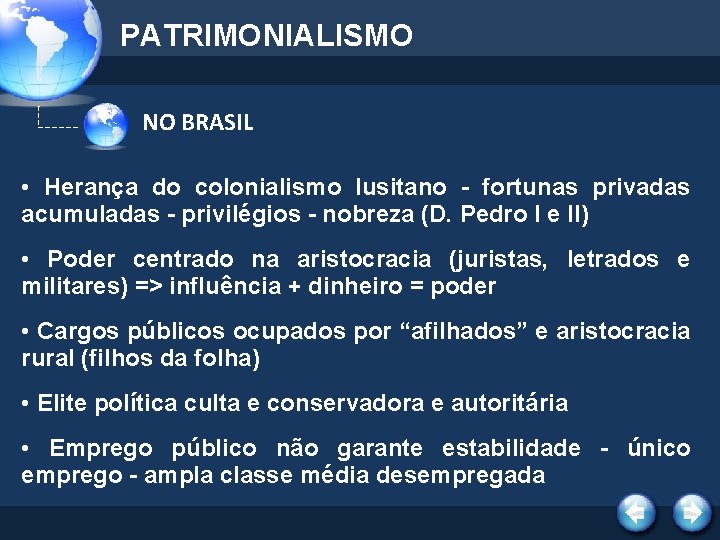 PATRIMONIALISMO

NO BRASIL

• Herança do colonialismo lusitano - fortunas privadas acumuladas - privilégios - nobreza (D. Pedro I e II)

• Poder centrado na aristocracia (juristas, letrados e militares) => influência + dinheiro = poder

• Cargos públicos ocupados por "afilhados" e aristocracia rural (filhos da folha)

• Elite política culta e conservadora e autoritária

• Emprego público não garante estabilidade - único emprego - ampla classe média desempregada